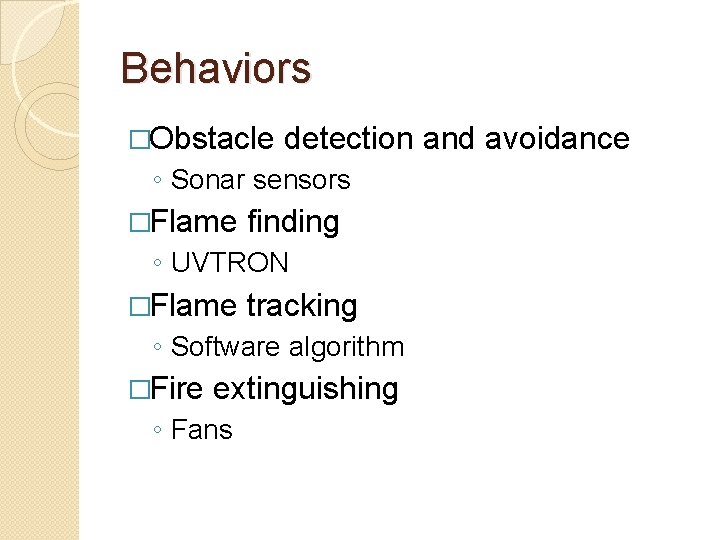 Behaviors

□Obstacle detection and avoidance
◦ Sonar sensors
□Flame finding
◦ UVTRON
□Flame tracking
◦ Software algorithm
□Fire extinguishing
◦ Fans